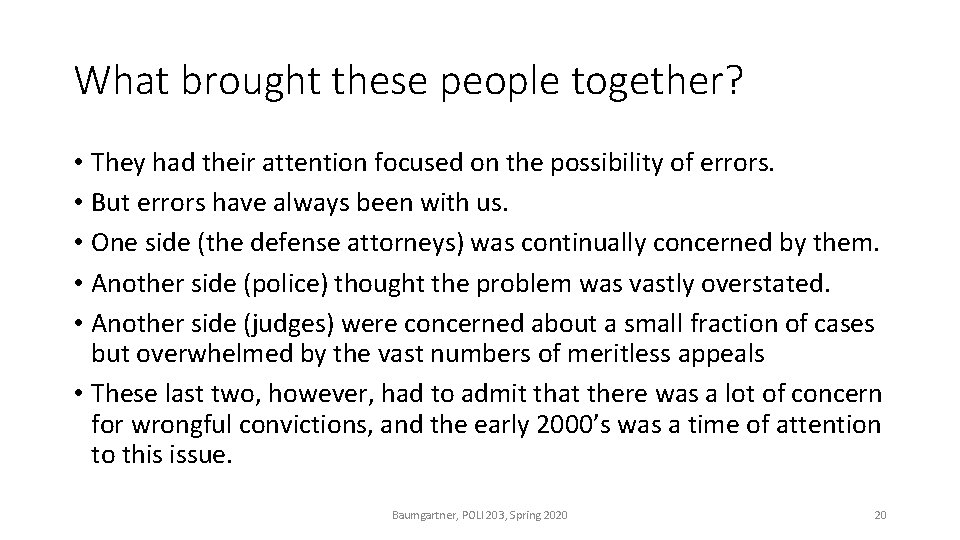 What brought these people together?

• They had their attention focused on the possibility of errors.
• But errors have always been with us.
• One side (the defense attorneys) was continually concerned by them.
• Another side (police) thought the problem was vastly overstated.
• Another side (judges) were concerned about a small fraction of cases but overwhelmed by the vast numbers of meritless appeals
• These last two, however, had to admit that there was a lot of concern for wrongful convictions, and the early 2000's was a time of attention to this issue.

Baumgartner, POLI 203, Spring 2020

20